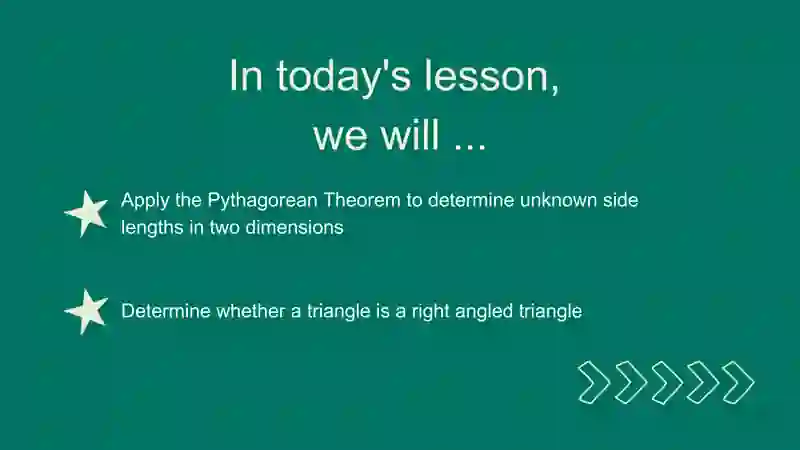 In today's lesson, we will ...

Apply the Pythagorean Theorem to determine unknown side lengths in two dimensions

Determine whether a triangle is a right angled triangle